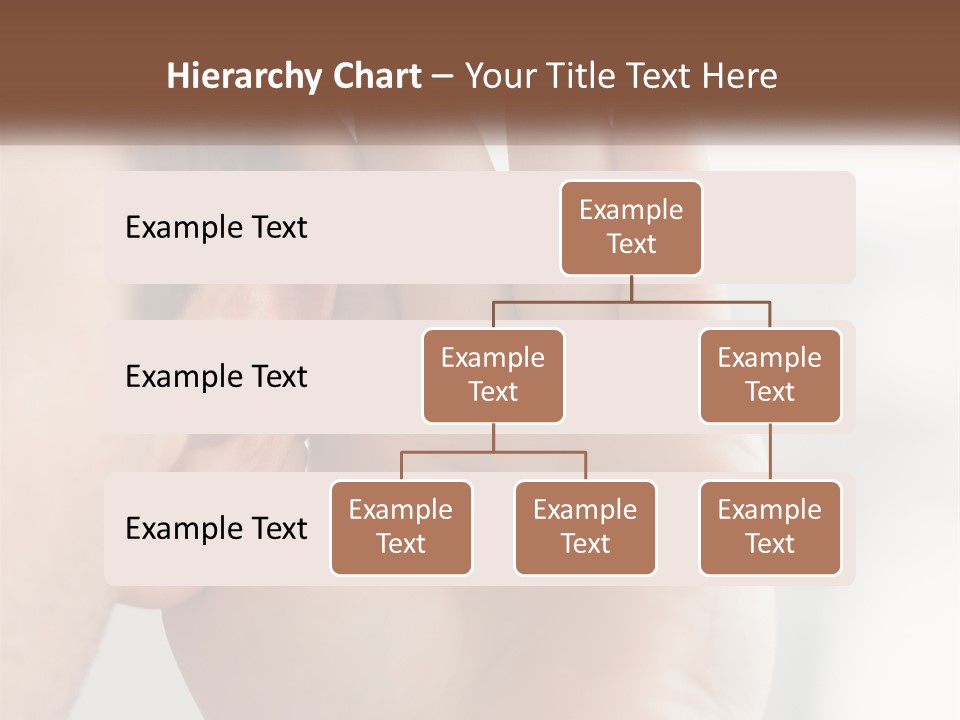 Hierarchy Chart – Your Title Text Here

Example Text

Example Text

Example Text

Example Text

Example Text

Example Text

Example Text

Example Text

Example Text